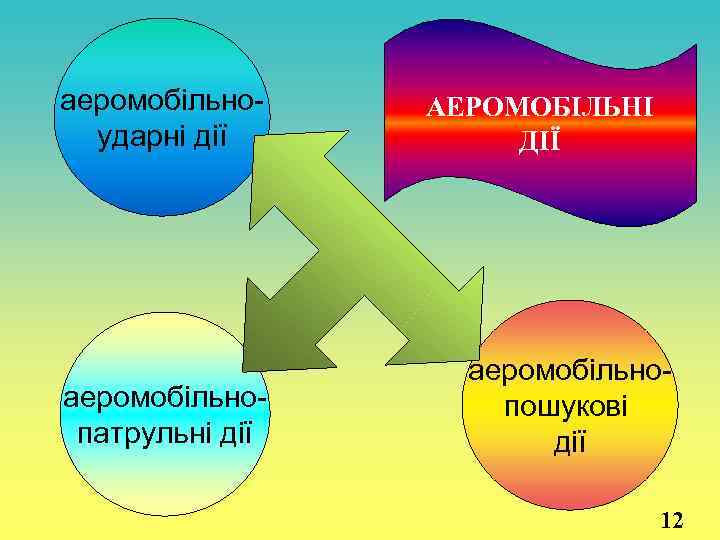 аеромобільно-ударні дії

АЕРОМОБІЛЬНІ ДІЇ

аеромобільно-патрульні дії

аеромобільно-пошукові дії

12